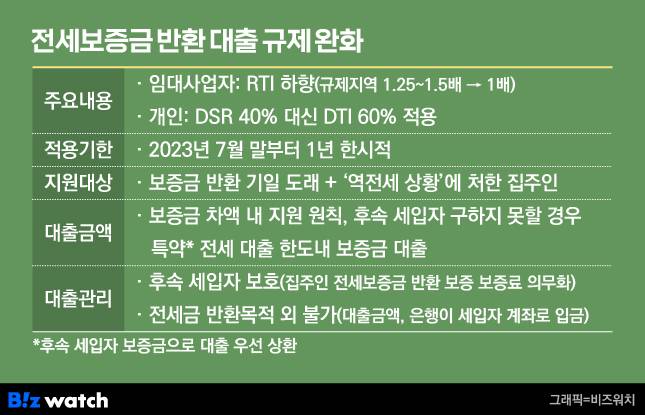 전세보증금 반환 대출 규제 완화

| | |
|---|---|
| 주요내용 | · 임대사업자: RTI 하향(규제지역 1.25~1.5배 → 1배)<br>· 개인: DSR 40% 대신 DTI 60% 적용 |
| 적용기한 | · 2023년 7월 말부터 1년 한시적 |
| 지원대상 | · 보증금 반환 기일 도래 + '역전세 상황'에 처한 집주인 |
| 대출금액 | · 보증금 차액 내 지원 원칙, 후속 세입자 구하지 못할 경우 특약* 전세 대출 한도내 보증금 대출 |
| 대출관리 | · 후속 세입자 보호(집주인 전세보증금 반환 보증 보증료 의무화)<br>· 전세금 반환목적 외 불가(대출금액, 은행이 세입자 계좌로 입금) |

*후속 세입자 보증금으로 대출 우선 상환

B!z watch

그래픽=비즈워치